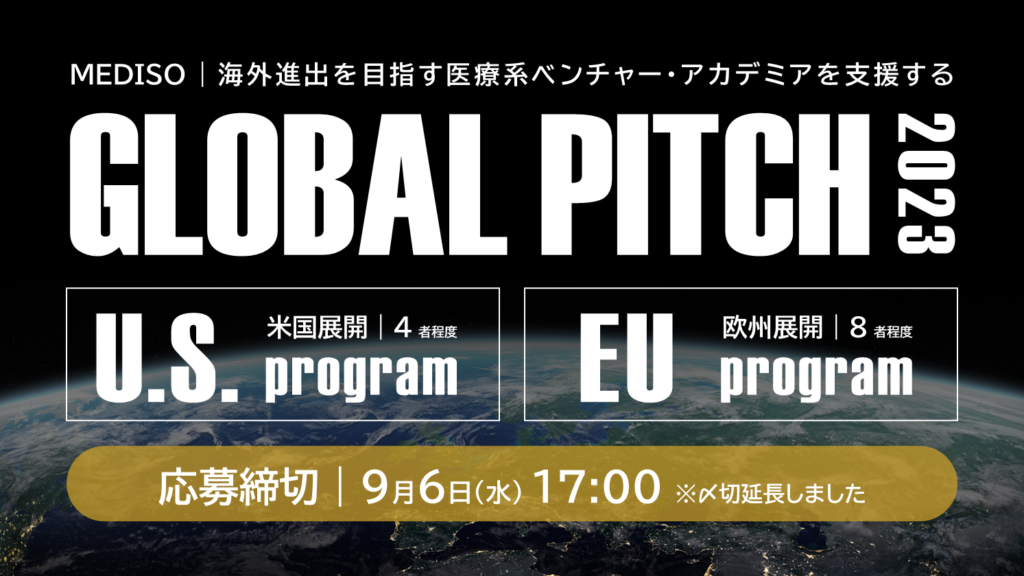 MEDISO｜海外進出を目指す医療系ベンチャー・アカデミアを支援する

GLOBAL PITCH 2023

U.S. 米国展開｜4 者程度 program

EU 欧州展開｜8 者程度 program

応募締切｜9月6日(水) 17:00 ※〆切延長しました